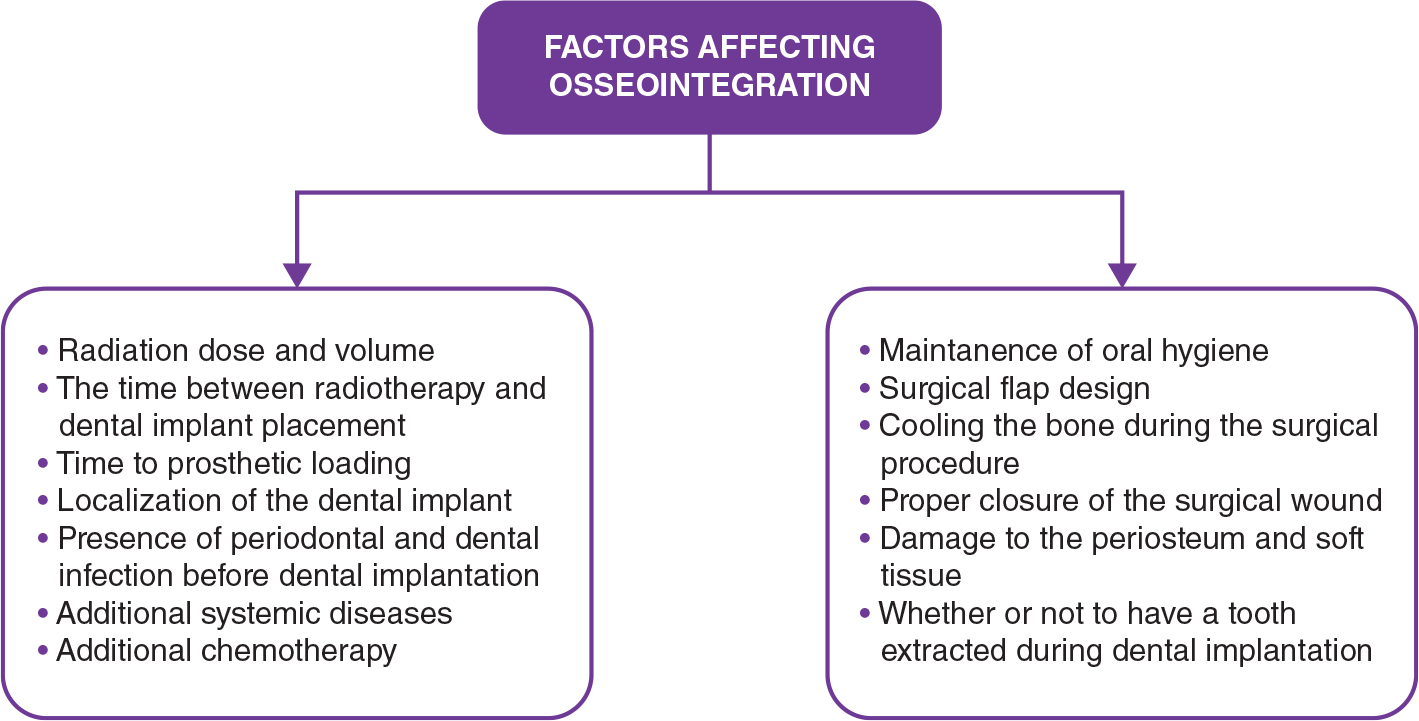 FACTORS AFFECTING OSSEOINTEGRATION

• Radiation dose and volume
• The time between radiotherapy and dental implant placement
• Time to prosthetic loading
• Localization of the dental implant
• Presence of periodontal and dental infection before dental implantation
• Additional systemic diseases
• Additional chemotherapy

• Maintanence of oral hygiene
• Surgical flap design
• Cooling the bone during the surgical procedure
• Proper closure of the surgical wound
• Damage to the periosteum and soft tissue
• Whether or not to have a tooth extracted during dental implantation